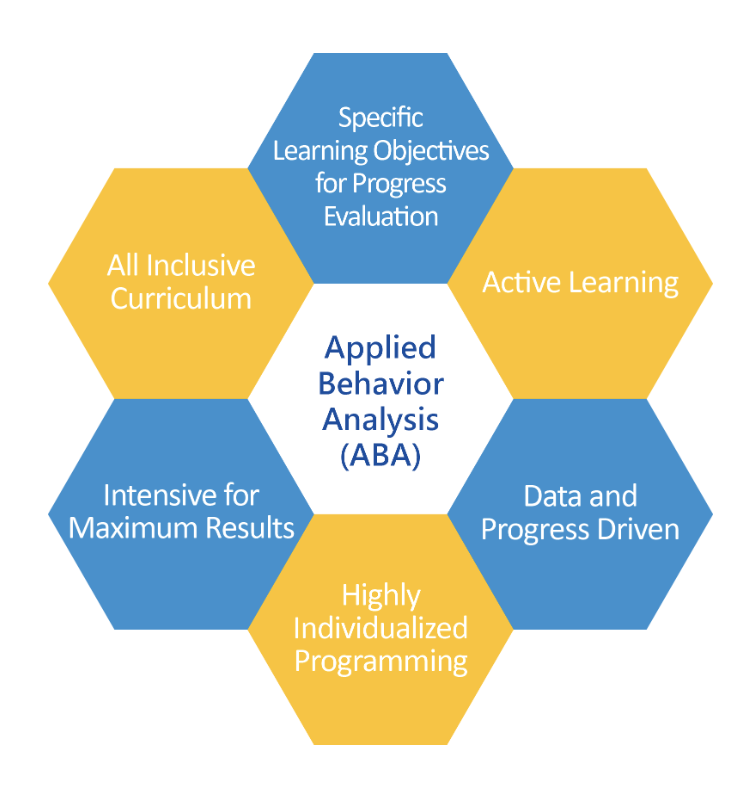 Specific Learning Objectives for Progress Evaluation

All Inclusive Curriculum

Active Learning

Applied Behavior Analysis (ABA)

Intensive for Maximum Results

Data and Progress Driven

Highly Individualized Programming